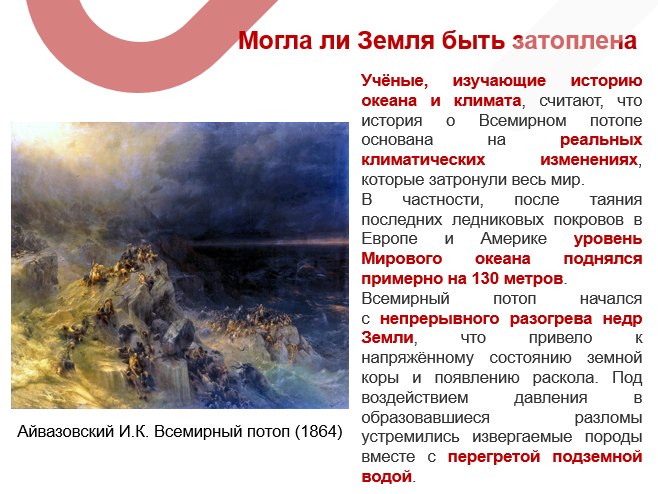 Могла ли Земля быть затоплена

Учёные, изучающие историю океана и климата, считают, что история о Всемирном потопе основана на реальных климатических изменениях, которые затронули весь мир.
В частности, после таяния последних ледниковых покровов в Европе и Америке уровень Мирового океана поднялся примерно на 130 метров.
Всемирный потоп начался с непрерывного разогрева недр Земли, что привело к напряжённому состоянию земной коры и появлению раскола. Под воздействием давления в образовавшиеся разломы устремились извергаемые породы вместе с перегретой подземной водой.

Айвазовский И.К. Всемирный потоп (1864)